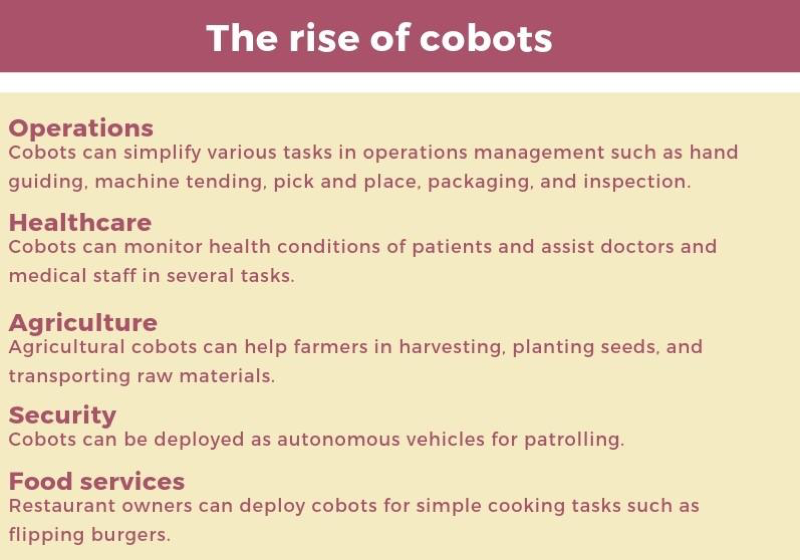 The rise of cobots

Operations
Cobots can simplify various tasks in operations management such as hand guiding, machine tending, pick and place, packaging, and inspection.

Healthcare
Cobots can monitor health conditions of patients and assist doctors and medical staff in several tasks.

Agriculture
Agricultural cobots can help farmers in harvesting, planting seeds, and transporting raw materials.

Security
Cobots can be deployed as autonomous vehicles for patrolling.

Food services
Restaurant owners can deploy cobots for simple cooking tasks such as flipping burgers.